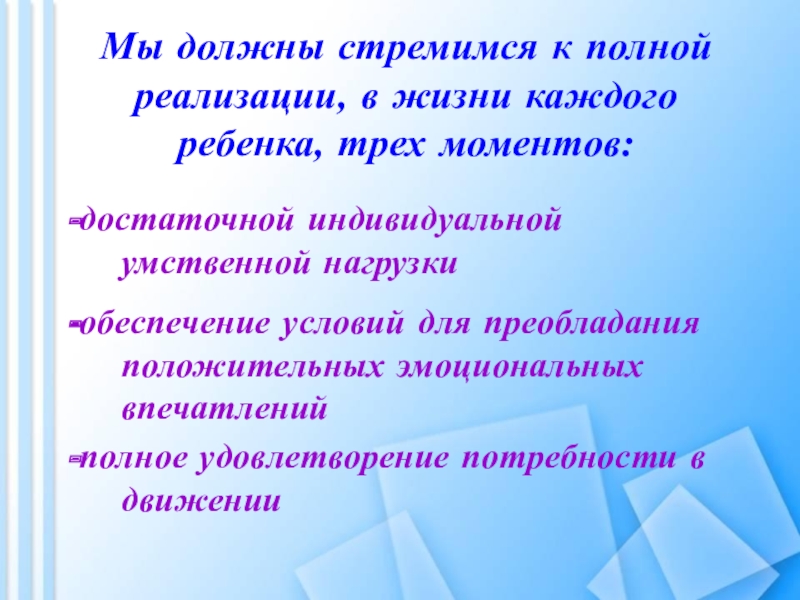 Мы должны стремимся к полной реализации, в жизни каждого ребенка, трех моментов:

-достаточной индивидуальной умственной нагрузки

-обеспечение условий для преобладания положительных эмоциональных впечатлений

-полное удовлетворение потребности в движении